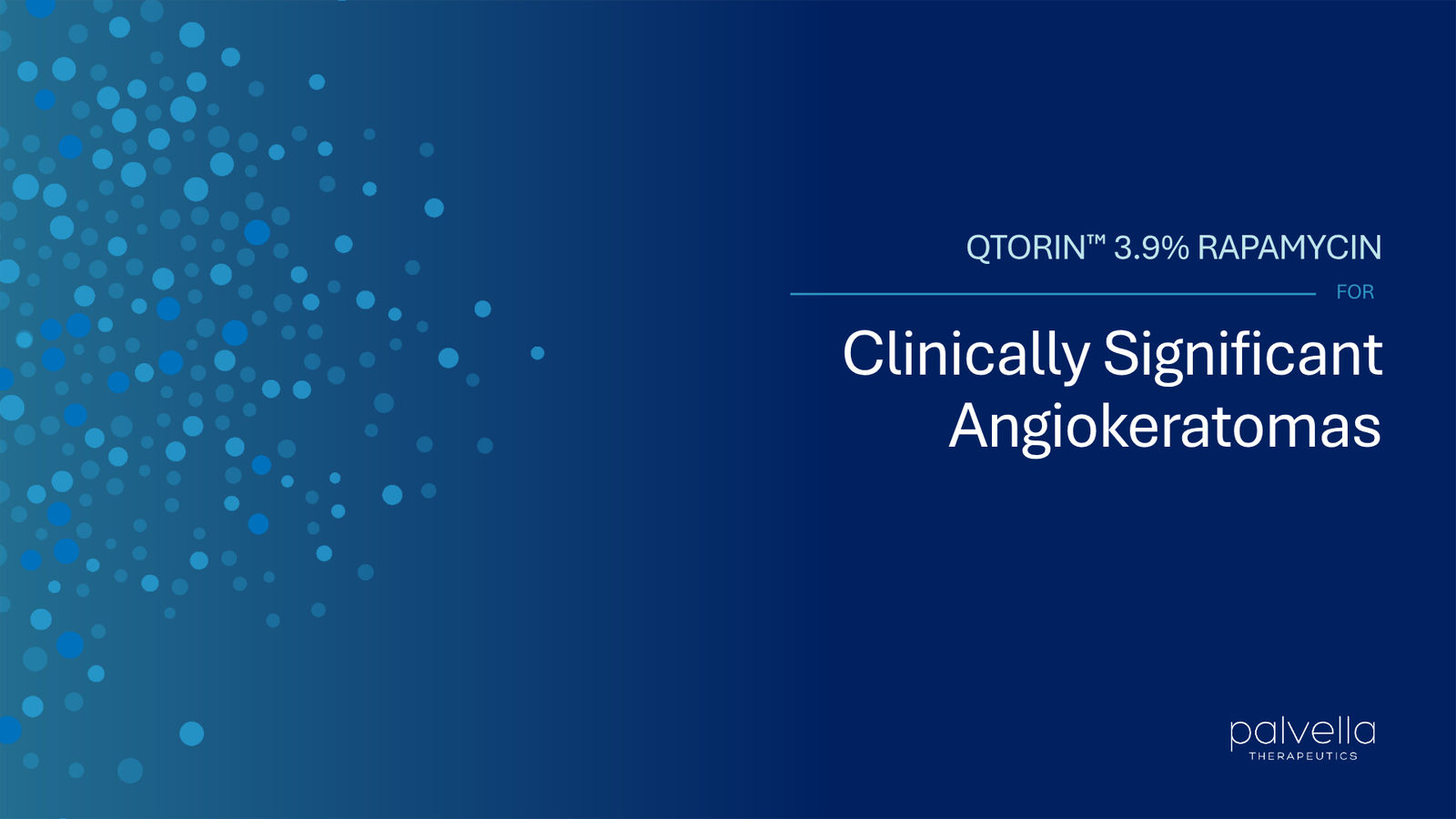 QTORIN™ 3.9% RAPAMYCIN

FOR

Clinically Significant Angiokeratomas

palvella
THERAPEUTICS